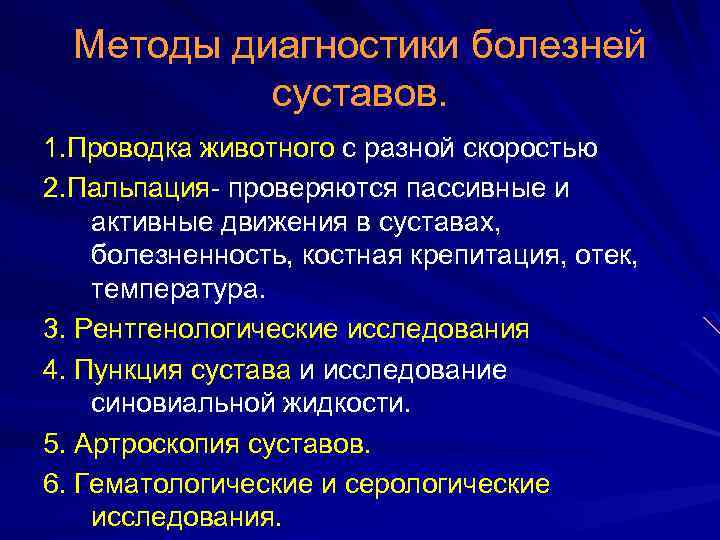 Методы диагностики болезней суставов.

1.Проводка животного с разной скоростью

2.Пальпация- проверяются пассивные и активные движения в суставах, болезненность, костная крепитация, отек, температура.

3. Рентгенологические исследования

4. Пункция сустава и исследование синовиальной жидкости.

5. Артроскопия суставов.

6. Гематологические и серологические исследования.